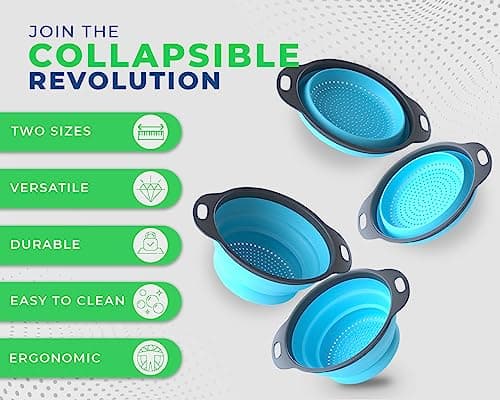 JOIN THE
COLLAPSIBLE
REVOLUTION

TWO SIZES

VERSATILE

DURABLE

EASY TO CLEAN

ERGONOMIC